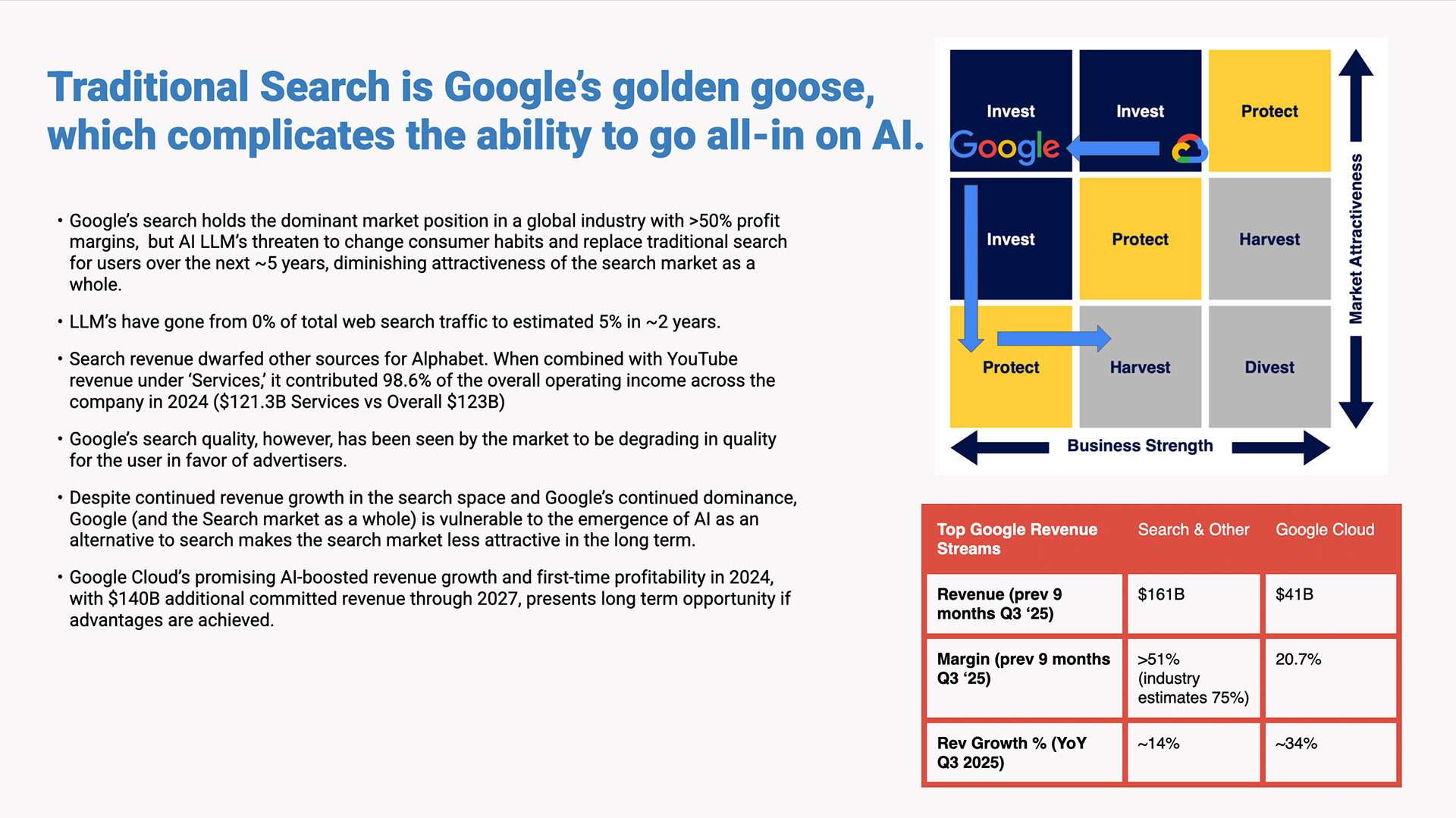 Traditional Search is Google's golden goose, which complicates the ability to go all-in on AI.

• Google's search holds the dominant market position in a global industry with >50% profit margins,  but AI LLM's threaten to change consumer habits and replace traditional search for users over the next ~5 years, diminishing attractiveness of the search market as a whole.

• LLM's have gone from 0% of total web search traffic to estimated 5% in ~2 years.

• Search revenue dwarfed other sources for Alphabet. When combined with YouTube revenue under 'Services,' it contributed 98.6% of the overall operating income across the company in 2024 ($121.3B Services vs Overall $123B)

• Google's search quality, however, has been seen by the market to be degrading in quality for the user in favor of advertisers.

• Despite continued revenue growth in the search space and Google's continued dominance, Google (and the Search market as a whole) is vulnerable to the emergence of AI as an alternative to search makes the search market less attractive in the long term.

• Google Cloud's promising AI-boosted revenue growth and first-time profitability in 2024, with $140B additional committed revenue through 2027, presents long term opportunity if advantages are achieved.

Invest
Google
Invest
Protect
Invest
Protect
Harvest
Protect
Harvest
Divest
Market Attractiveness
Business Strength

| Top Google Revenue Streams | Search & Other | Google Cloud |
|---|---|---|
| Revenue (prev 9 months Q3 '25) | $161B | $41B |
| Margin (prev 9 months Q3 '25) | >51% (industry estimates 75%) | 20.7% |
| Rev Growth % (YoY Q3 2025) | ~14% | ~34% |